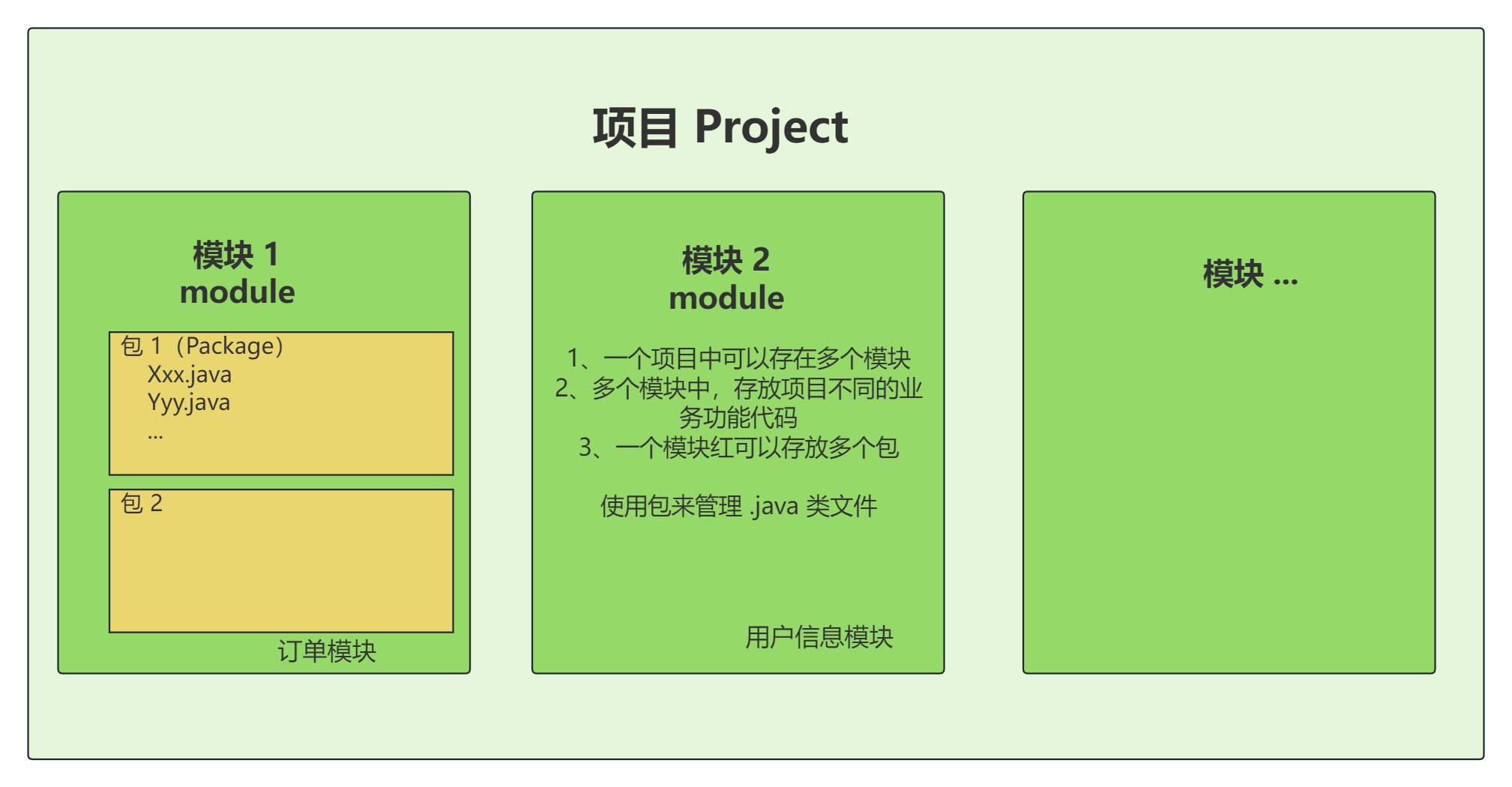 项目 Project

模块 1
module

包 1（Package）
Xxx.java
Yyy.java
...

包 2

订单模块

模块 2
module

1、一个项目中可以存在多个模块
2、多个模块中，存放项目不同的业务功能代码
3、一个模块红可以存放多个包

使用包来管理 .java 类文件

用户信息模块

模块 ...